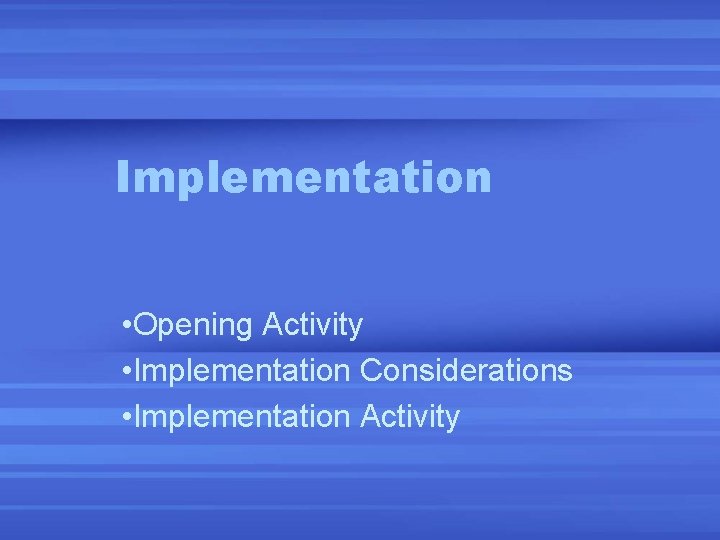 Implementation

•Opening Activity
•Implementation Considerations
•Implementation Activity